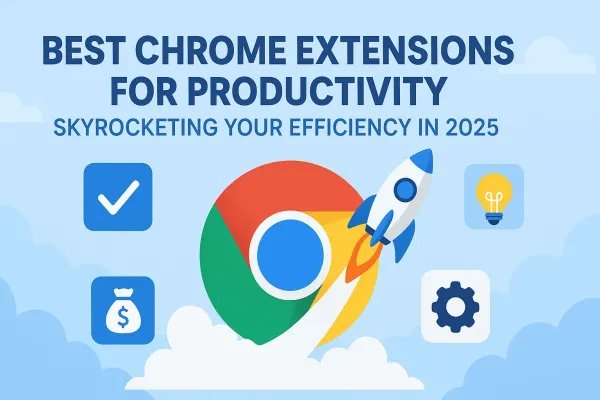 BEST CHROME EXTENSIONS FOR PRODUCTIVITY

SKYROCKETING YOUR EFFICIENCY IN 2025

$